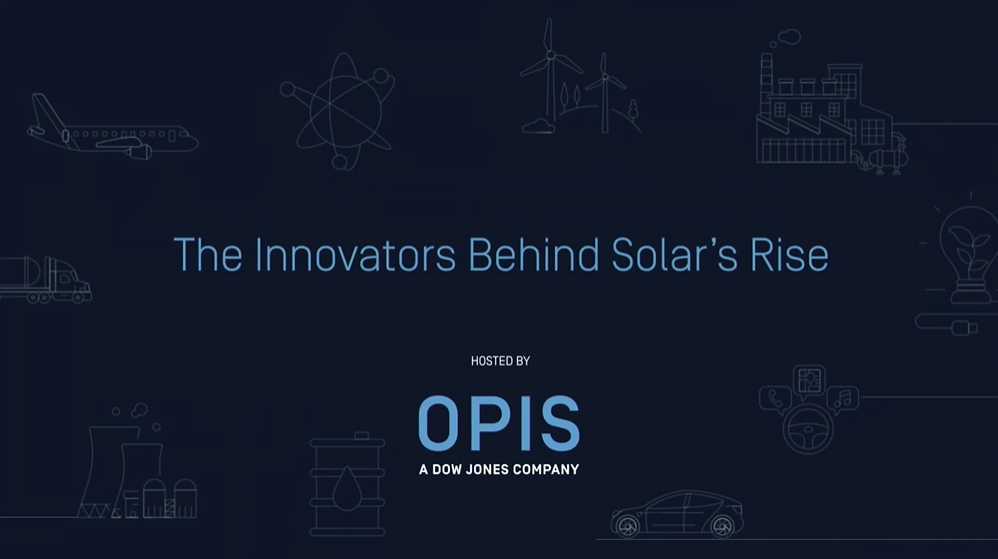 The Innovators Behind Solar's Rise

HOSTED BY

OPIS

A DOW JONES COMPANY